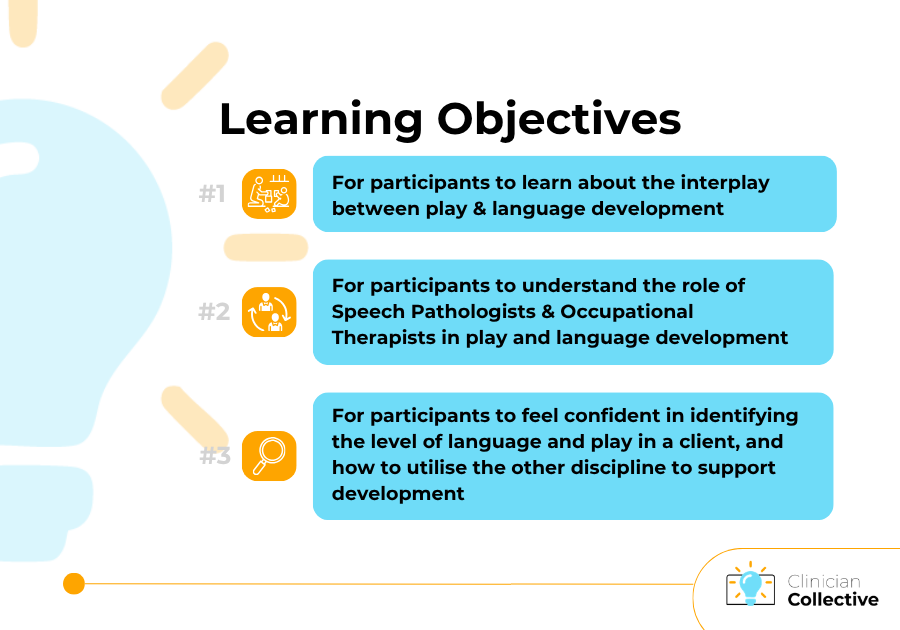 Learning Objectives

#1

For participants to learn about the interplay between play & language development

#2

For participants to understand the role of Speech Pathologists & Occupational Therapists in play and language development

#3

For participants to feel confident in identifying the level of language and play in a client, and how to utilise the other discipline to support development

Clinician
Collective